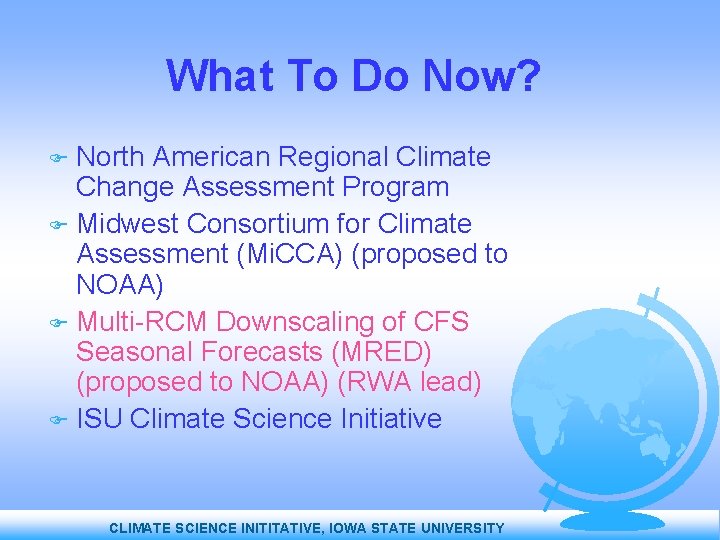 What To Do Now?

North American Regional Climate Change Assessment Program

Midwest Consortium for Climate Assessment (MiCCA) (proposed to NOAA)

Multi-RCM Downscaling of CFS Seasonal Forecasts (MRED) (proposed to NOAA) (RWA lead)

ISU Climate Science Initiative

CLIMATE SCIENCE INITITATIVE, IOWA STATE UNIVERSITY